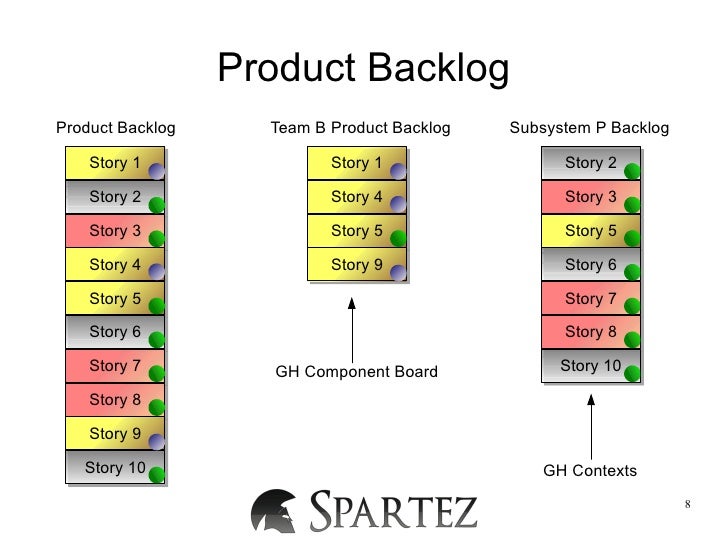 Product Backlog

Product Backlog

Story 1
Story 2
Story 3
Story 4
Story 5
Story 6
Story 7
Story 8
Story 9
Story 10

Team B Product Backlog

Story 1
Story 4
Story 5
Story 9

GH Component Board

Subsystem P Backlog

Story 2
Story 3
Story 5
Story 6
Story 7
Story 8
Story 10

GH Contexts

SPARTEZ

8